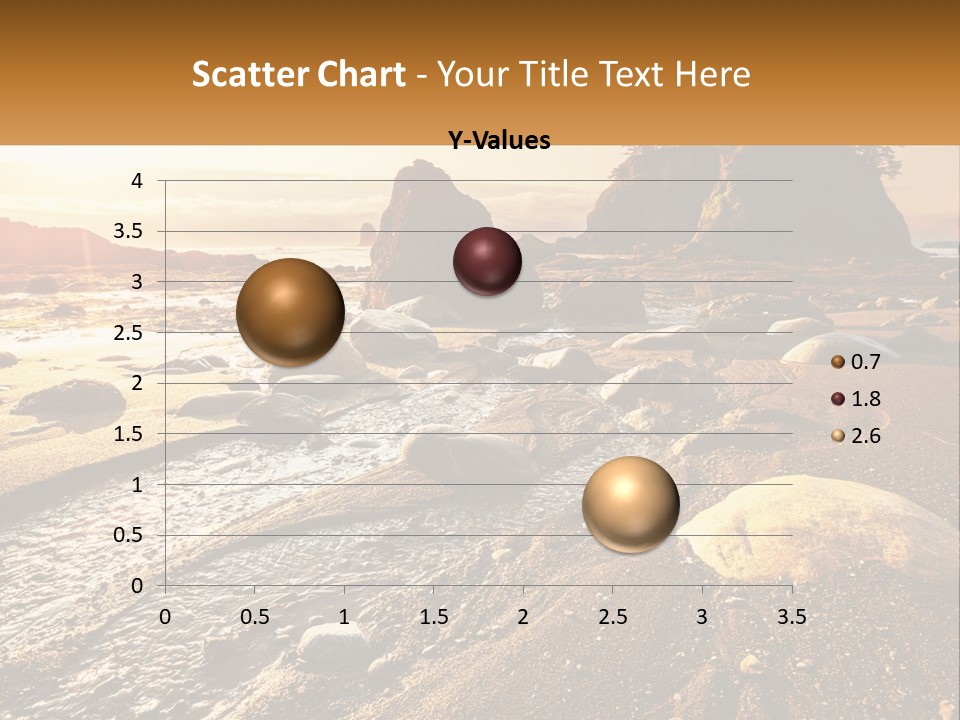 Scatter Chart - Your Title Text Here

Y-Values

4
3.5
3
2.5
2
1.5
1
0.5
0

0 0.5 1 1.5 2 2.5 3 3.5

0.7
1.8
2.6